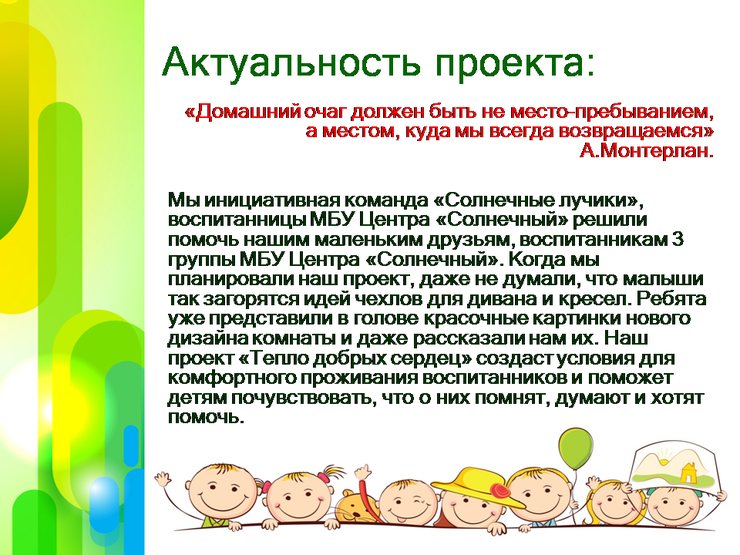 Актуальность проекта:

«Домашний очаг должен быть не место-пребыванием, а местом, куда мы всегда возвращаемся» А.Монтерлан.

Мы инициативная команда «Солнечные лучики», воспитанницы МБУ Центра «Солнечный» решили помочь нашим маленьким друзьям, воспитанникам 3 группы МБУ Центра «Солнечный». Когда мы планировали наш проект, даже не думали, что малыши так загорятся идей чехлов для дивана и кресел. Ребята уже представили в голове красочные картинки нового дизайна комнаты и даже рассказали нам их. Наш проект «Тепло добрых сердец» создаст условия для комфортного проживания воспитанников и поможет детям почувствовать, что о них помнят, думают и хотят помочь.